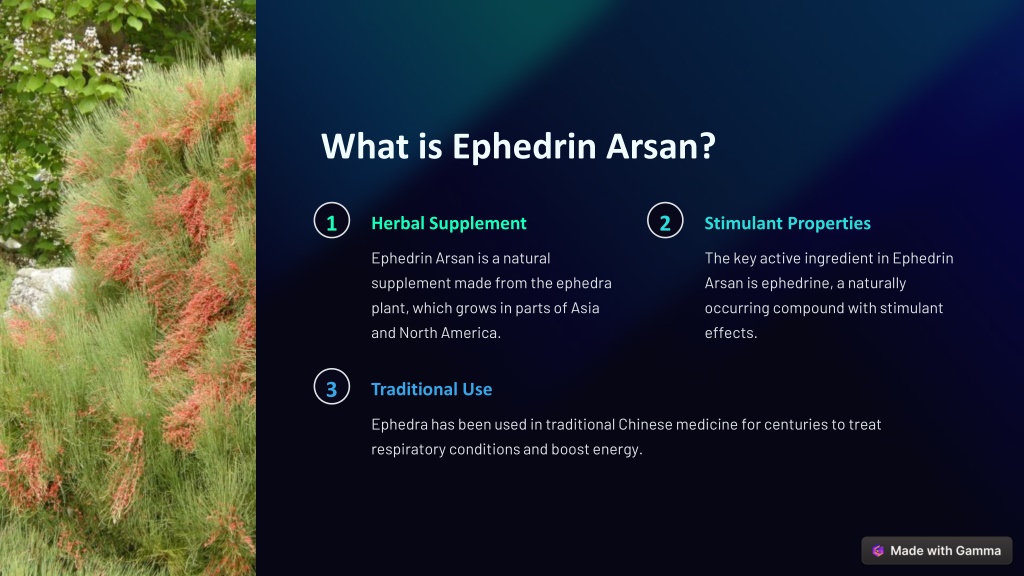 What is Ephedrin Arsan?

1

Herbal Supplement

Ephedrin Arsan is a natural supplement made from the ephedra plant, which grows in parts of Asia and North America.

2

Stimulant Properties

The key active ingredient in Ephedrin Arsan is ephedrine, a naturally occurring compound with stimulant effects.

3

Traditional Use

Ephedra has been used in traditional Chinese medicine for centuries to treat respiratory conditions and boost energy.

Made with Gamma